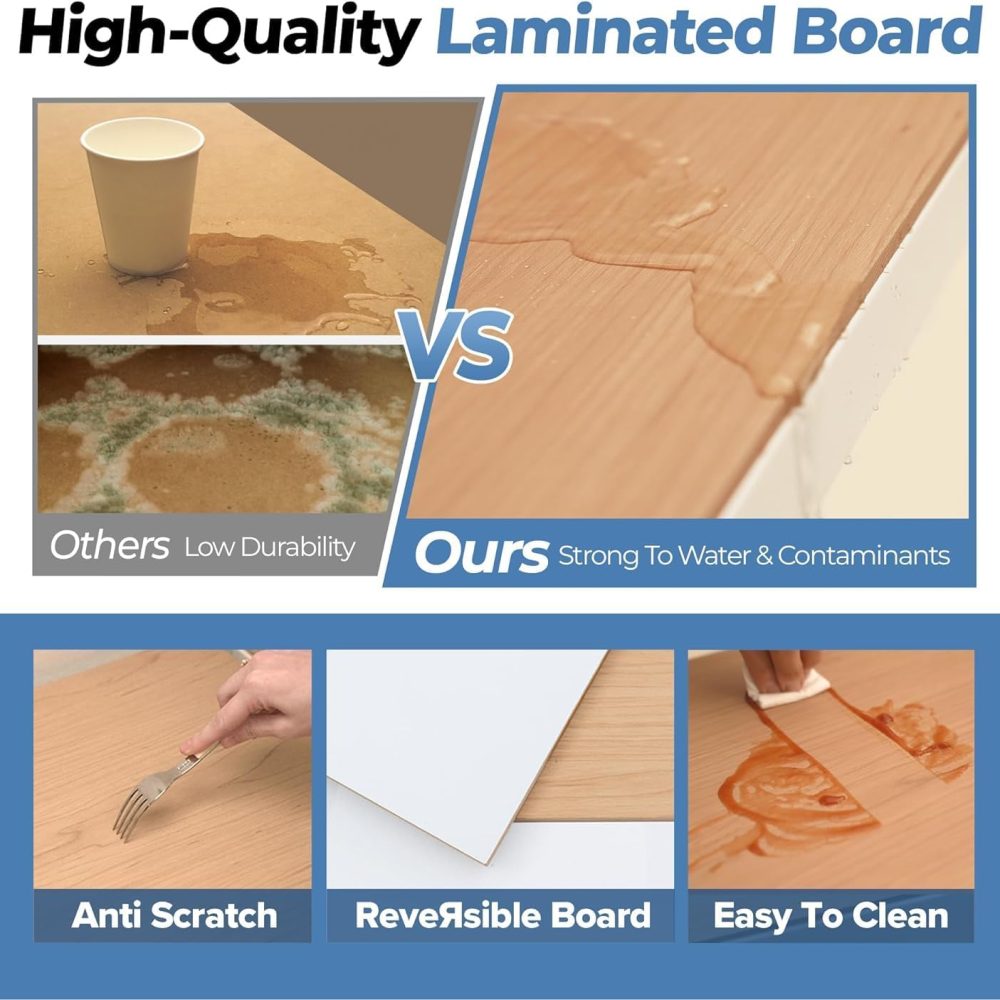 High-Quality Laminated Board

VS

Others Low Durability

Ours Strong To Water & Contaminants

Anti Scratch

ReveЯsible Board

Easy To Clean